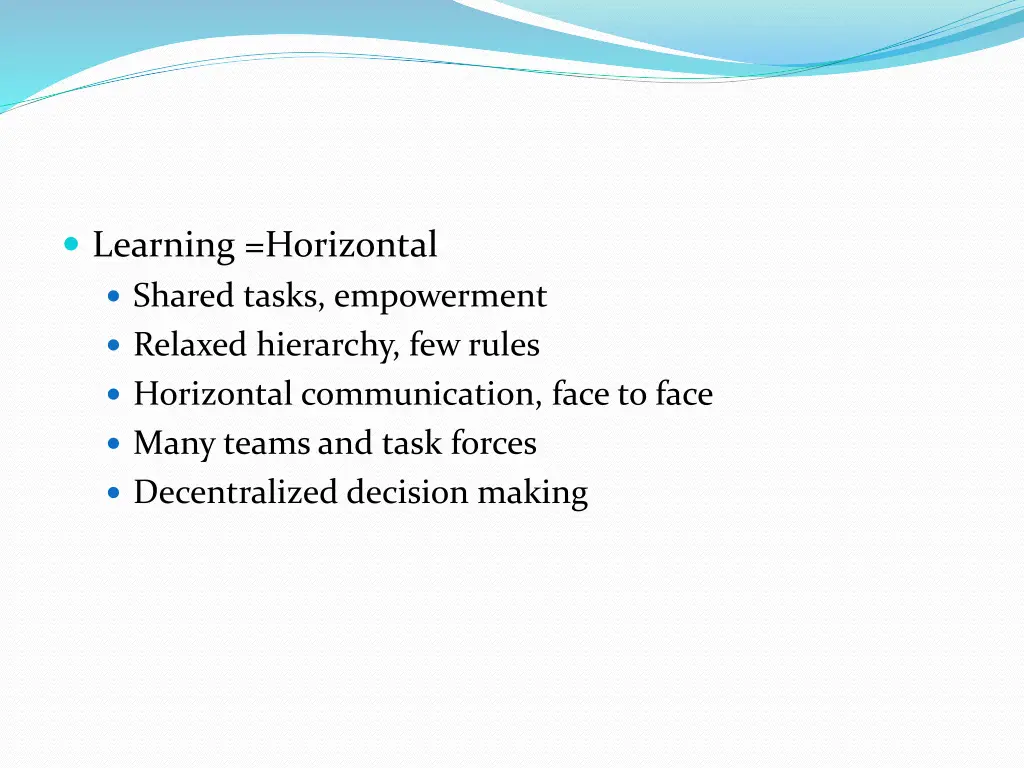 Learning =Horizontal
Shared tasks, empowerment
Relaxed hierarchy, few rules
Horizontal communication, face to face
Many teams and task forces
Decentralized decision making